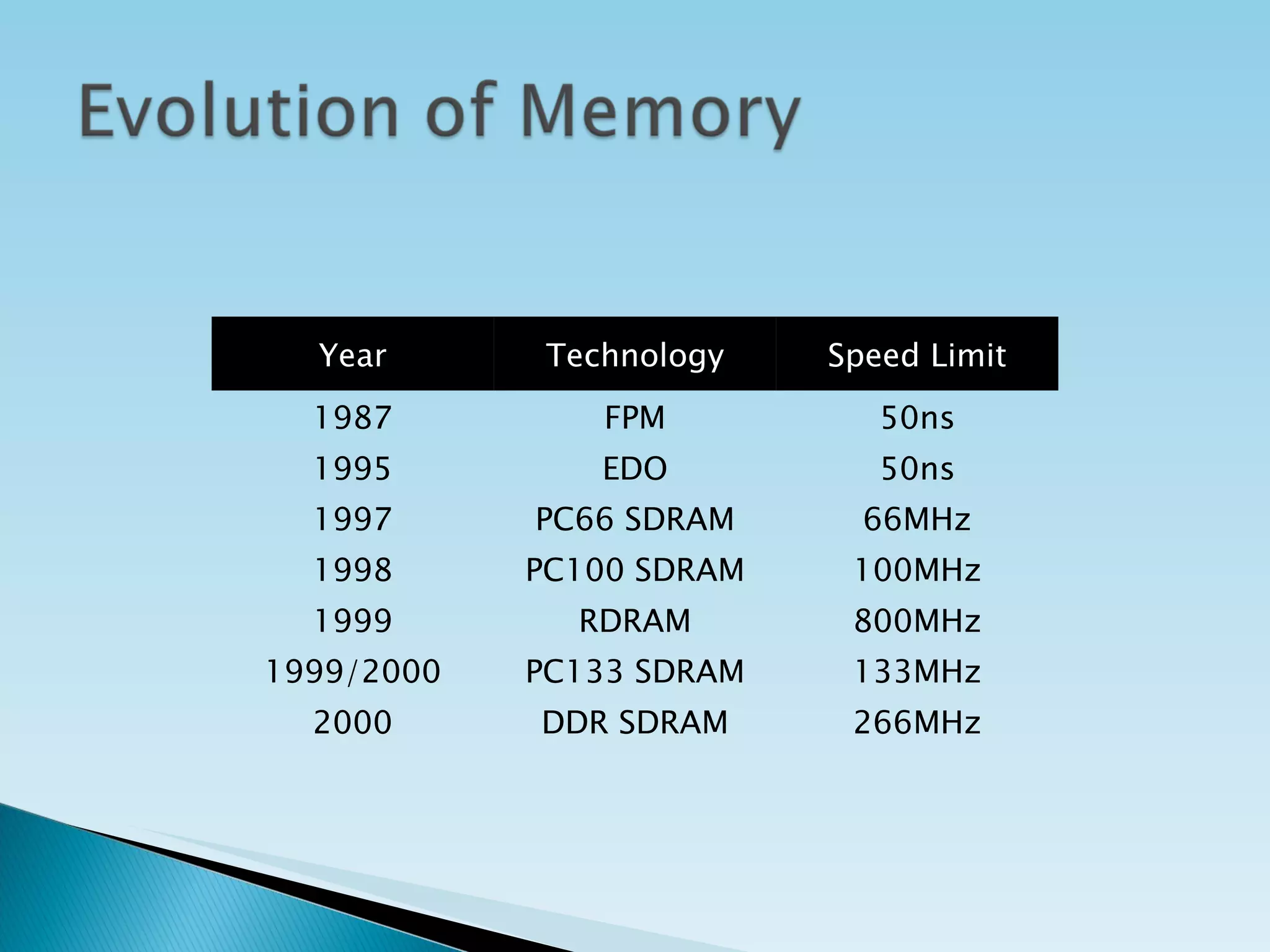 Evolution of Memory

| Year | Technology | Speed Limit |
|---|---|---|
| 1987 | FPM | 50ns |
| 1995 | EDO | 50ns |
| 1997 | PC66 SDRAM | 66MHz |
| 1998 | PC100 SDRAM | 100MHz |
| 1999 | RDRAM | 800MHz |
| 1999/2000 | PC133 SDRAM | 133MHz |
| 2000 | DDR SDRAM | 266MHz |